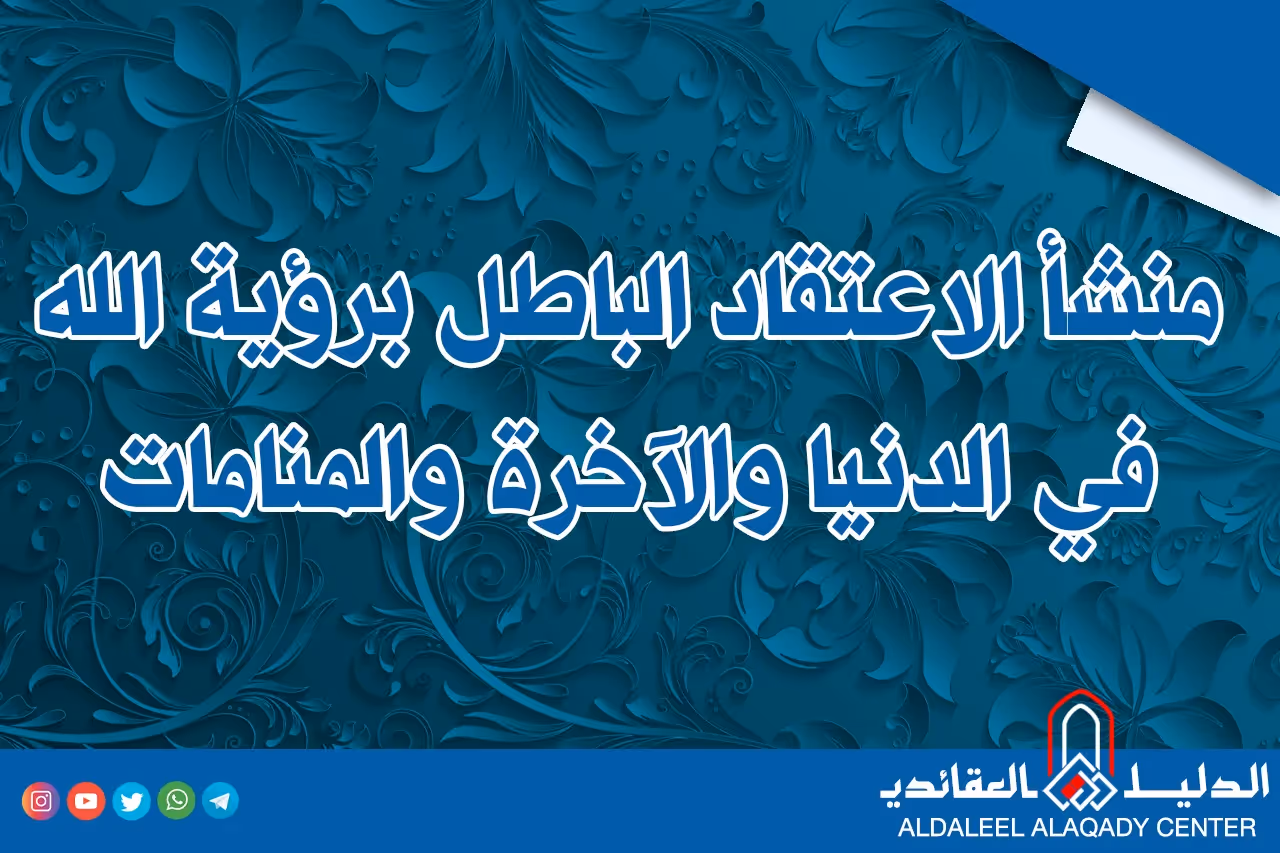 منشأ الاعتقاد الباطل برؤية الله في الدنيا والآخرة والمنامات

الدليل العقائدي
ALDALEEL ALAQADY CENTER